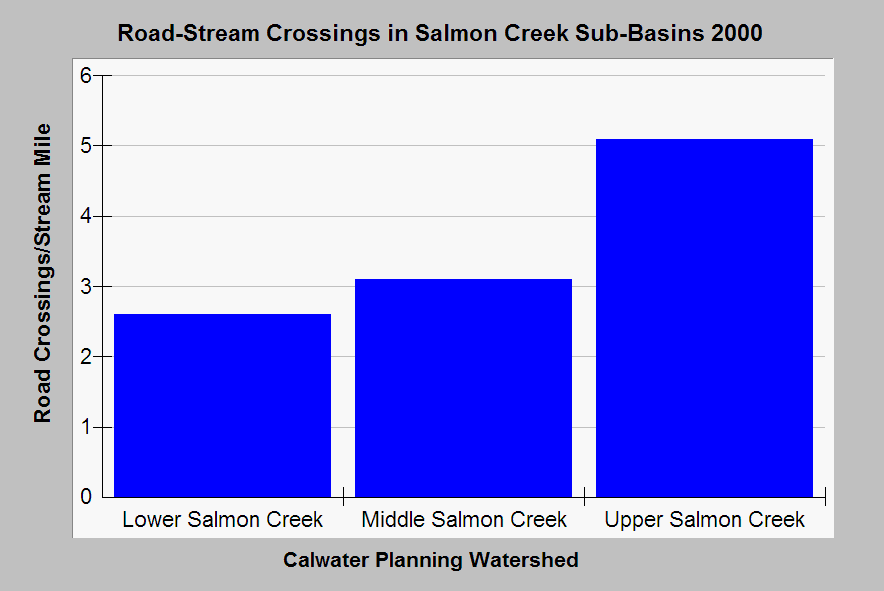 Road-Stream Crossings in Salmon Creek Sub-Basins 2000

Road Crossings/Stream Mile

6
5
4
3
2
1
0

Lower Salmon Creek
Middle Salmon Creek
Upper Salmon Creek

Calwater Planning Watershed